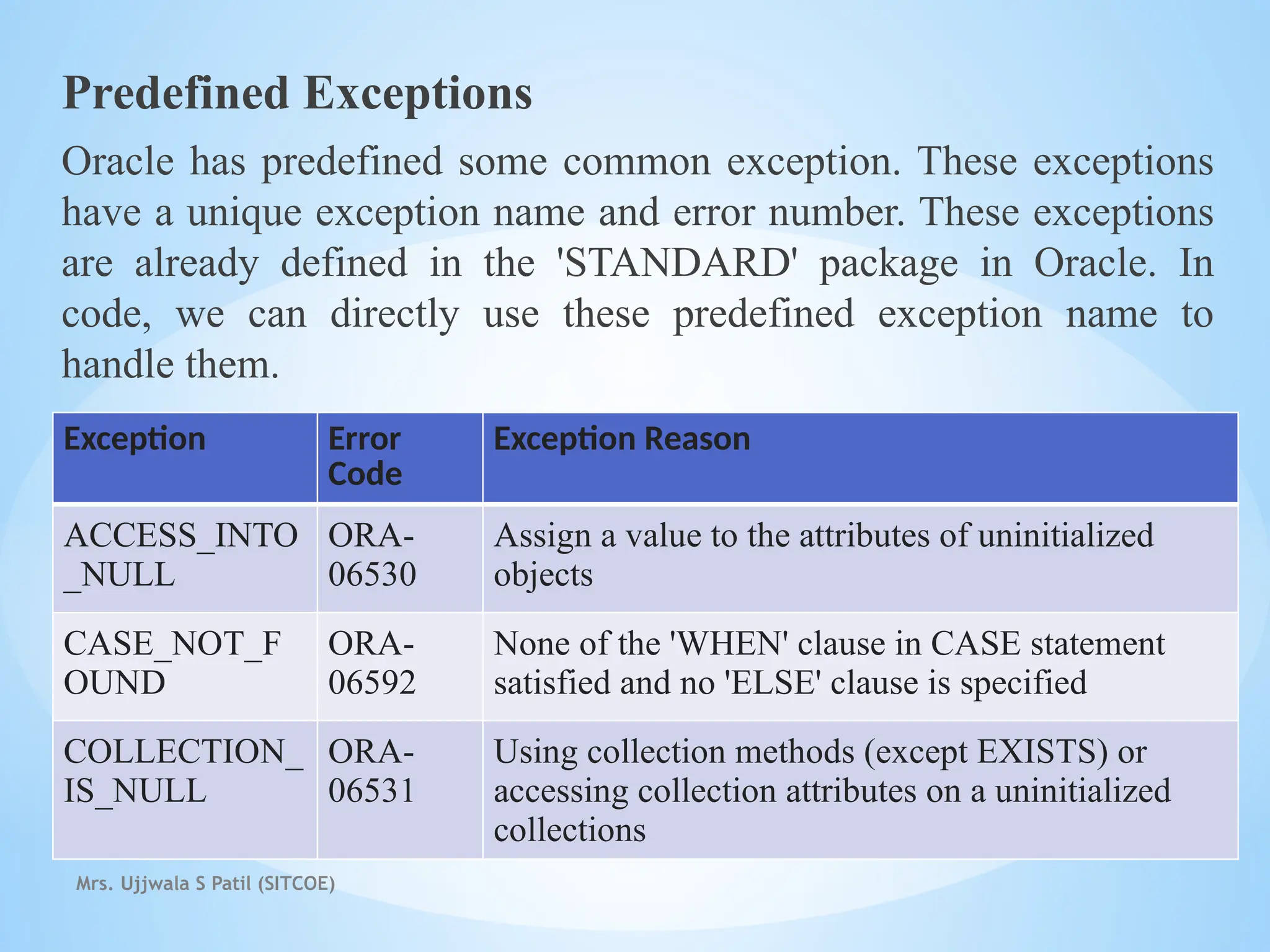 Predefined Exceptions

Oracle has predefined some common exception. These exceptions have a unique exception name and error number. These exceptions are already defined in the 'STANDARD' package in Oracle. In code, we can directly use these predefined exception name to handle them.

| Exception | Error Code | Exception Reason |
|---|---|---|
| ACCESS_INTO_NULL | ORA-06530 | Assign a value to the attributes of uninitialized objects |
| CASE_NOT_FOUND | ORA-06592 | None of the 'WHEN' clause in CASE statement satisfied and no 'ELSE' clause is specified |
| COLLECTION_IS_NULL | ORA-06531 | Using collection methods (except EXISTS) or accessing collection attributes on a uninitialized collections |

Mrs. Ujjwala S Patil (SITCOE)